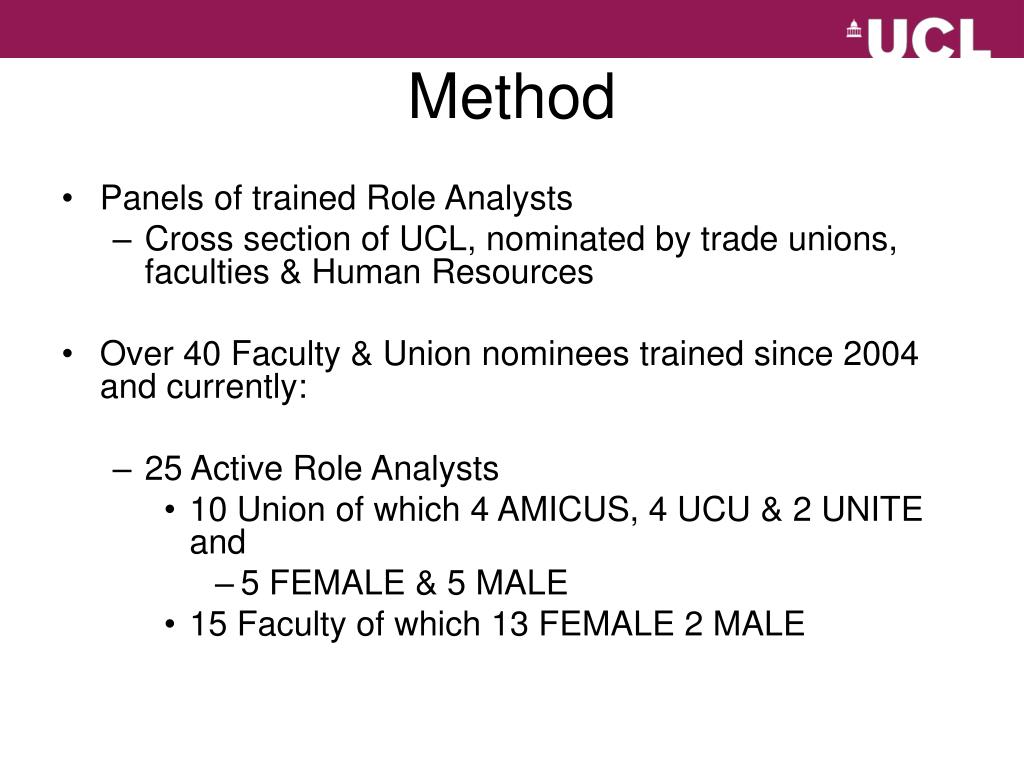 UCL

Method

• Panels of trained Role Analysts
– Cross section of UCL, nominated by trade unions, faculties & Human Resources

• Over 40 Faculty & Union nominees trained since 2004 and currently:

– 25 Active Role Analysts
• 10 Union of which 4 AMICUS, 4 UCU & 2 UNITE and
– 5 FEMALE & 5 MALE
• 15 Faculty of which 13 FEMALE 2 MALE